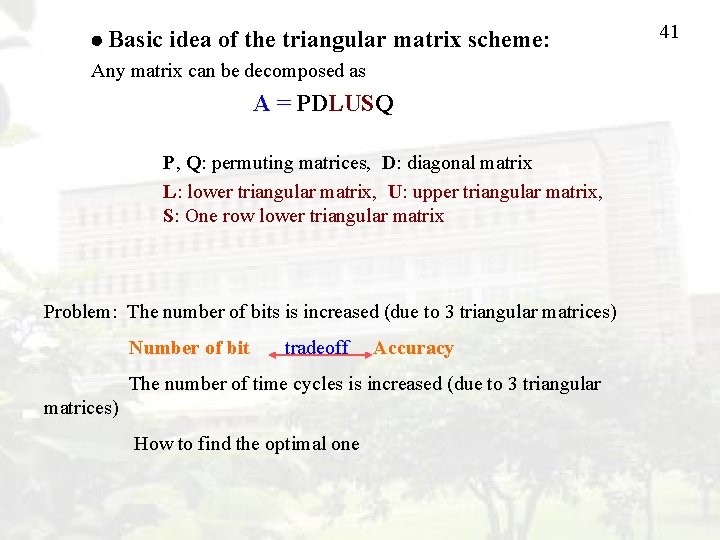 41

● Basic idea of the triangular matrix scheme:

Any matrix can be decomposed as

A = PDLUSQ

P, Q: permuting matrices, D: diagonal matrix

L: lower triangular matrix, U: upper triangular matrix,

S: One row lower triangular matrix

Problem: The number of bits is increased (due to 3 triangular matrices)

Number of bit tradeoff Accuracy

The number of time cycles is increased (due to 3 triangular matrices)

How to find the optimal one